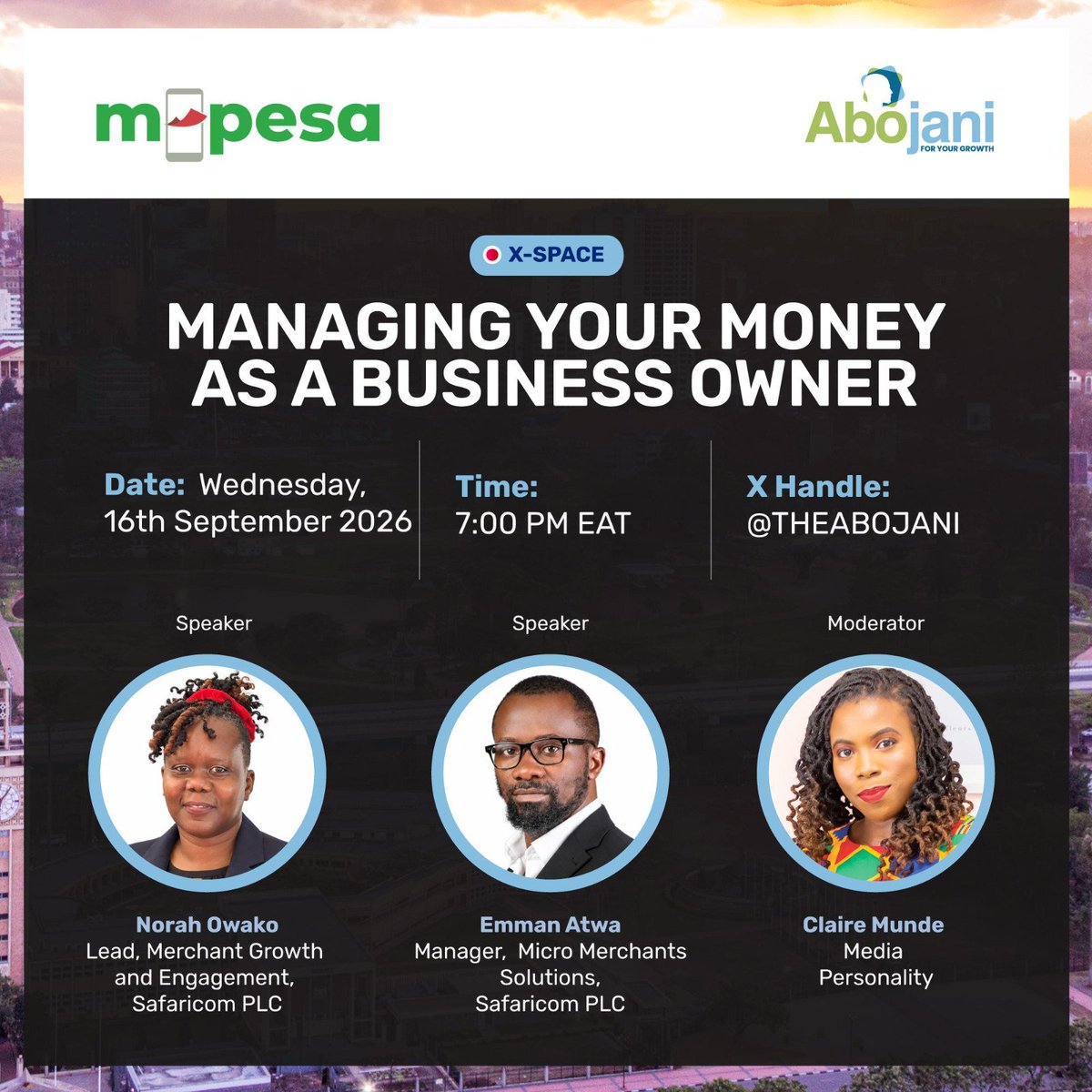 m-pesa

Abojani
FOR YOUR GROWTH

X-SPACE

MANAGING YOUR MONEY AS A BUSINESS OWNER

Date: Wednesday, 16th September 2026

Time: 7:00 PM EAT

X Handle: @THEABOJANI

Speaker

Norah Owako
Lead, Merchant Growth and Engagement, Safaricom PLC

Speaker

Emman Atwa
Manager, Micro Merchants Solutions, Safaricom PLC

Moderator

Claire Munde
Media Personality